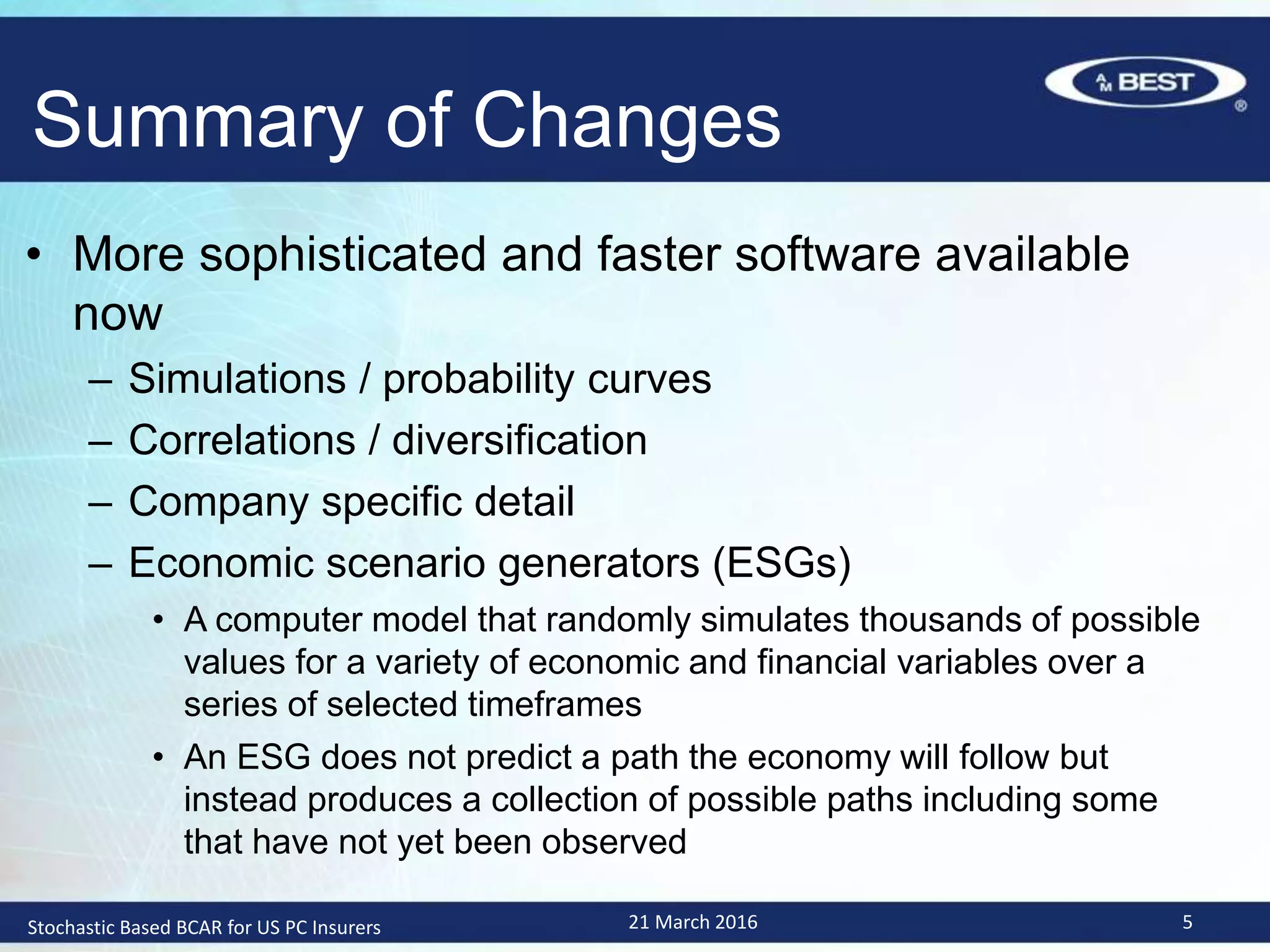 Summary of Changes

AM BEST ®

• More sophisticated and faster software available now
– Simulations / probability curves
– Correlations / diversification
– Company specific detail
– Economic scenario generators (ESGs)
• A computer model that randomly simulates thousands of possible values for a variety of economic and financial variables over a series of selected timeframes
• An ESG does not predict a path the economy will follow but instead produces a collection of possible paths including some that have not yet been observed

Stochastic Based BCAR for US PC Insurers
21 March 2016
5